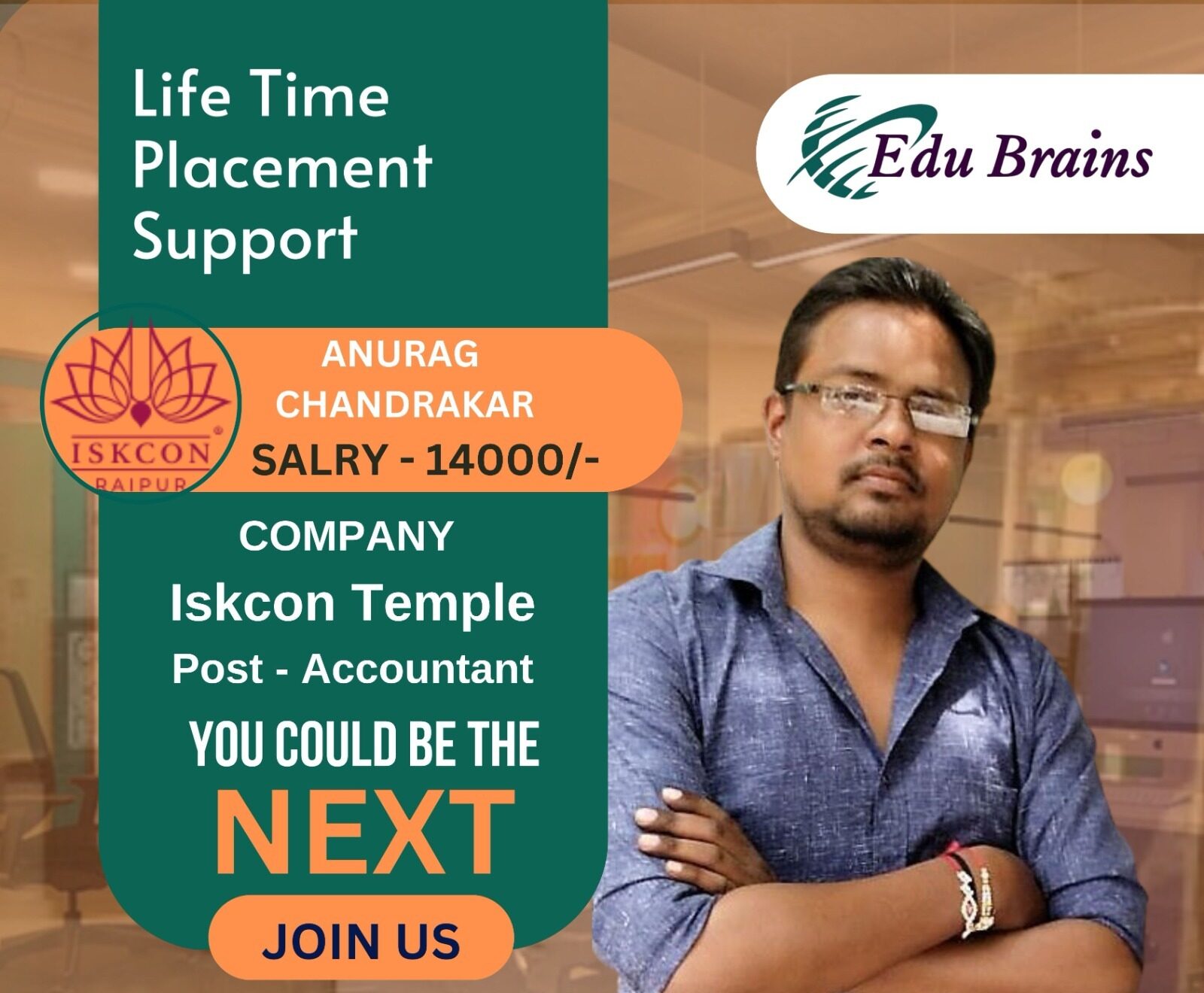 Life Time Placement Support

Edu Brains

ISKCON
RAIPUR

ANURAG CHANDRAKAR
SALRY - 14000/-

COMPANY
Iskcon Temple
Post - Accountant

YOU COULD BE THE
NEXT

JOIN US